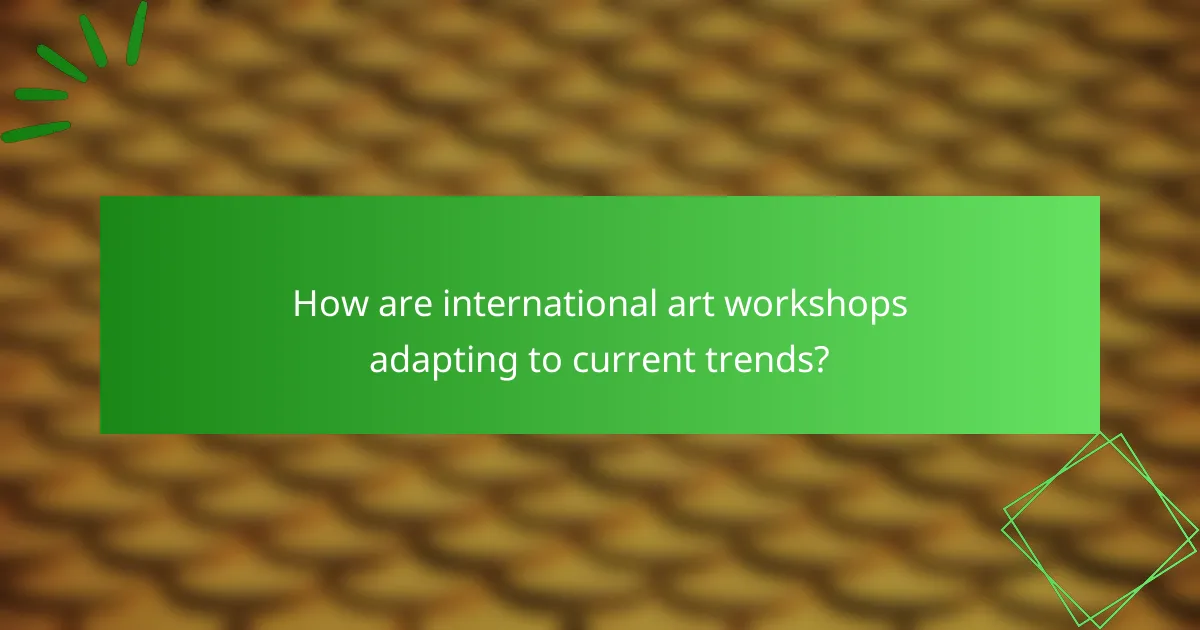 How are international art workshops adapting to current trends?